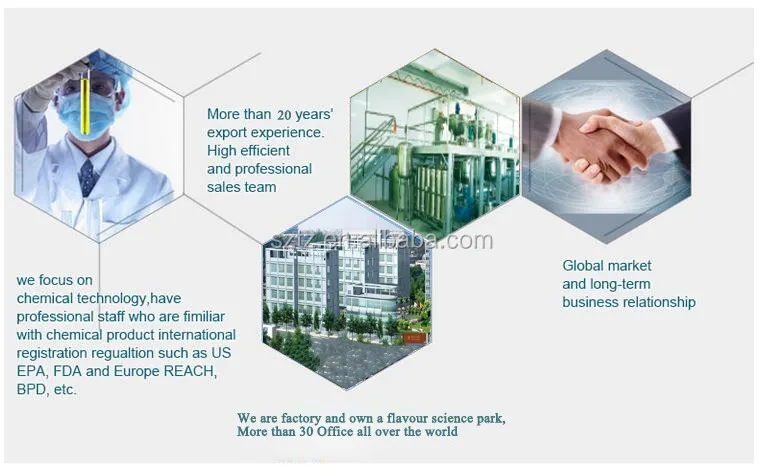 More than 20 years' export experience. High efficient and professional sales team

sztz.en.alibaba.com

Global market and long-term business relationship

we focus on chemical technology,have professional staff who are fimiliar with chemical product international registration regualtion such as US EPA, FDA and Europe REACH, BPD, etc.

We are factory and own a flavour science park, More than 30 Office all over the world